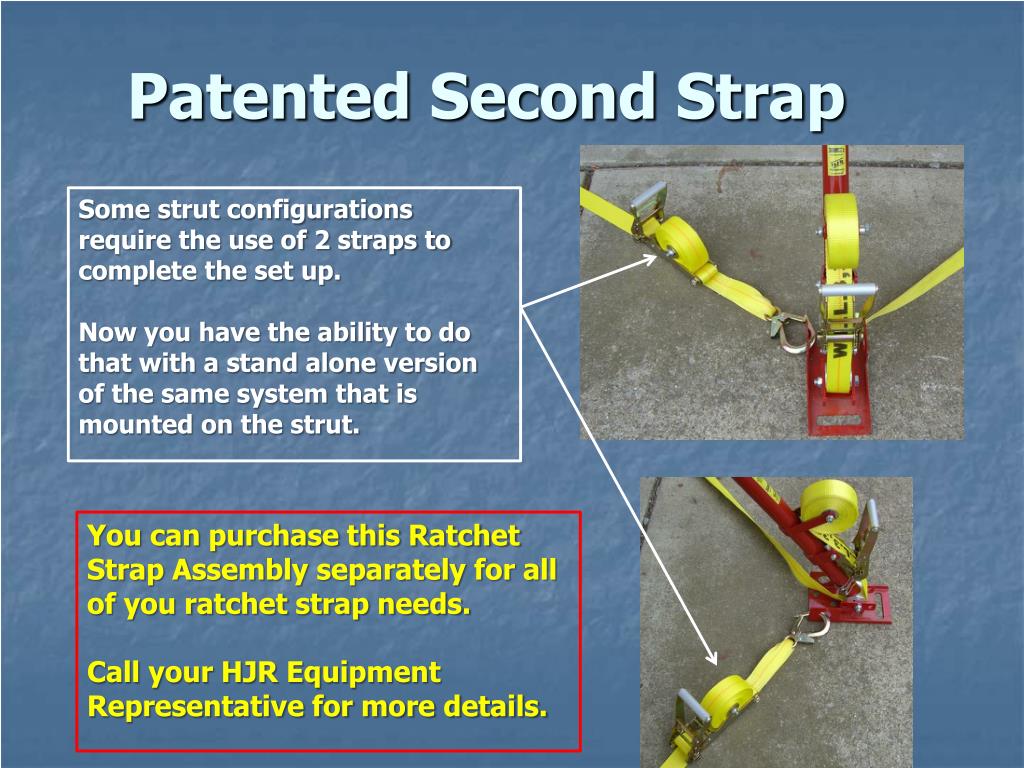 Patented Second Strap

Some strut configurations require the use of 2 straps to complete the set up.

Now you have the ability to do that with a stand alone version of the same system that is mounted on the strut.

You can purchase this Ratchet Strap Assembly separately for all of you ratchet strap needs.

Call your HJR Equipment Representative for more details.